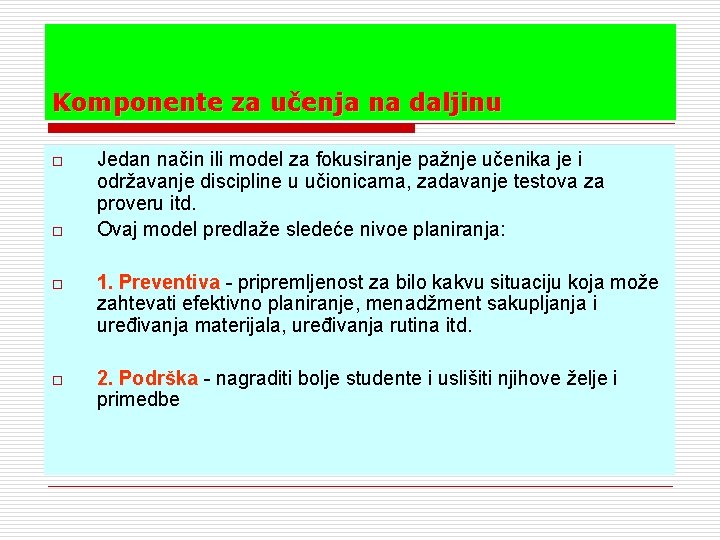 Komponente za učenja na daljinu

□ Jedan način ili model za fokusiranje pažnje učenika je i održavanje discipline u učionicama, zadavanje testova za proveru itd.

□ Ovaj model predlaže sledeće nivoe planiranja:

□ 1. Preventiva - pripremljenost za bilo kakvu situaciju koja može zahtevati efektivno planiranje, menadžment sakupljanja i uređivanja materijala, uređivanja rutina itd.

□ 2. Podrška - nagraditi bolje studente i uslišiti njihove želje i primedbe